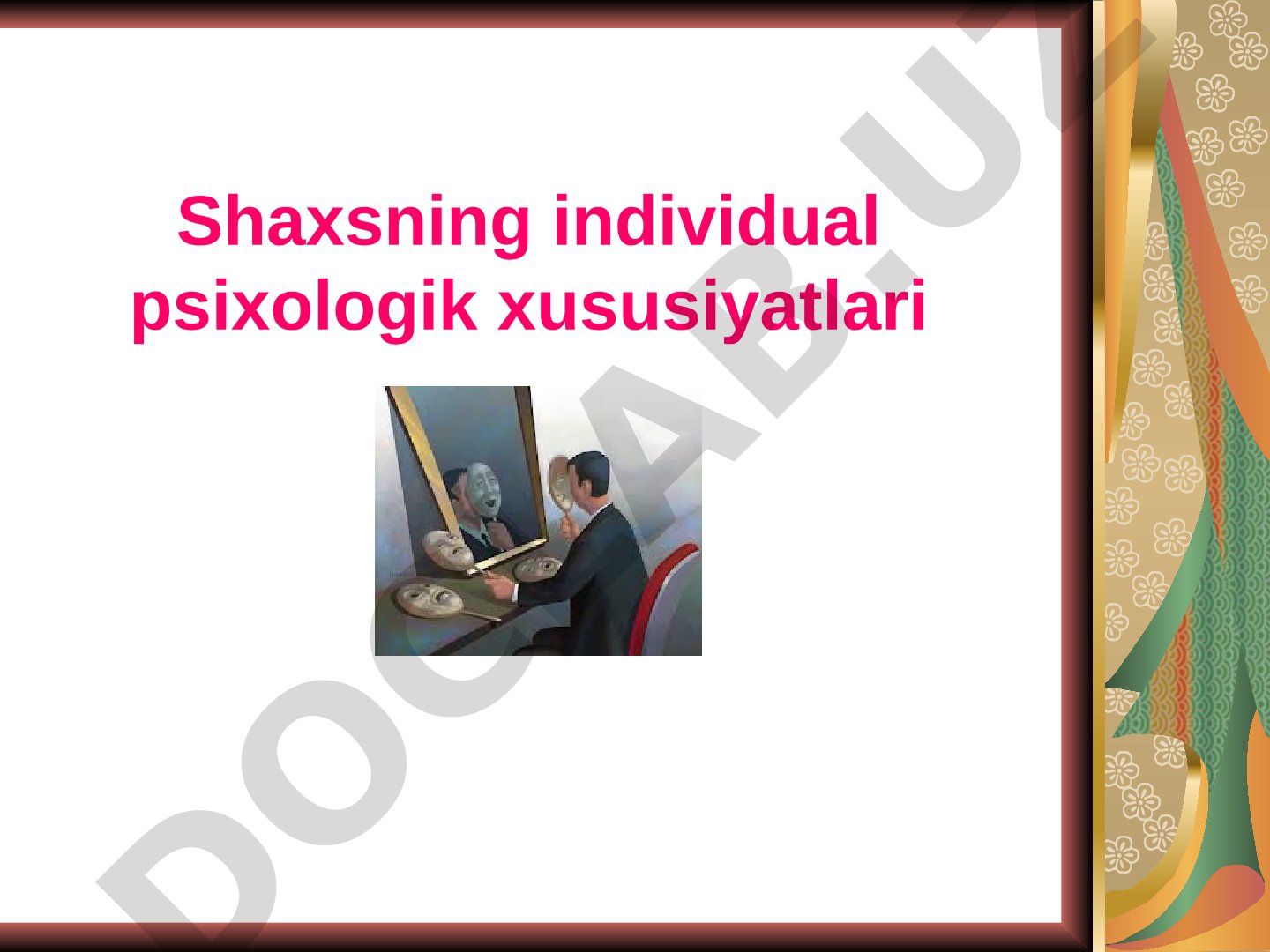 Shaxsning individual psixologik xususiyatlari

DOCLAB.UZ